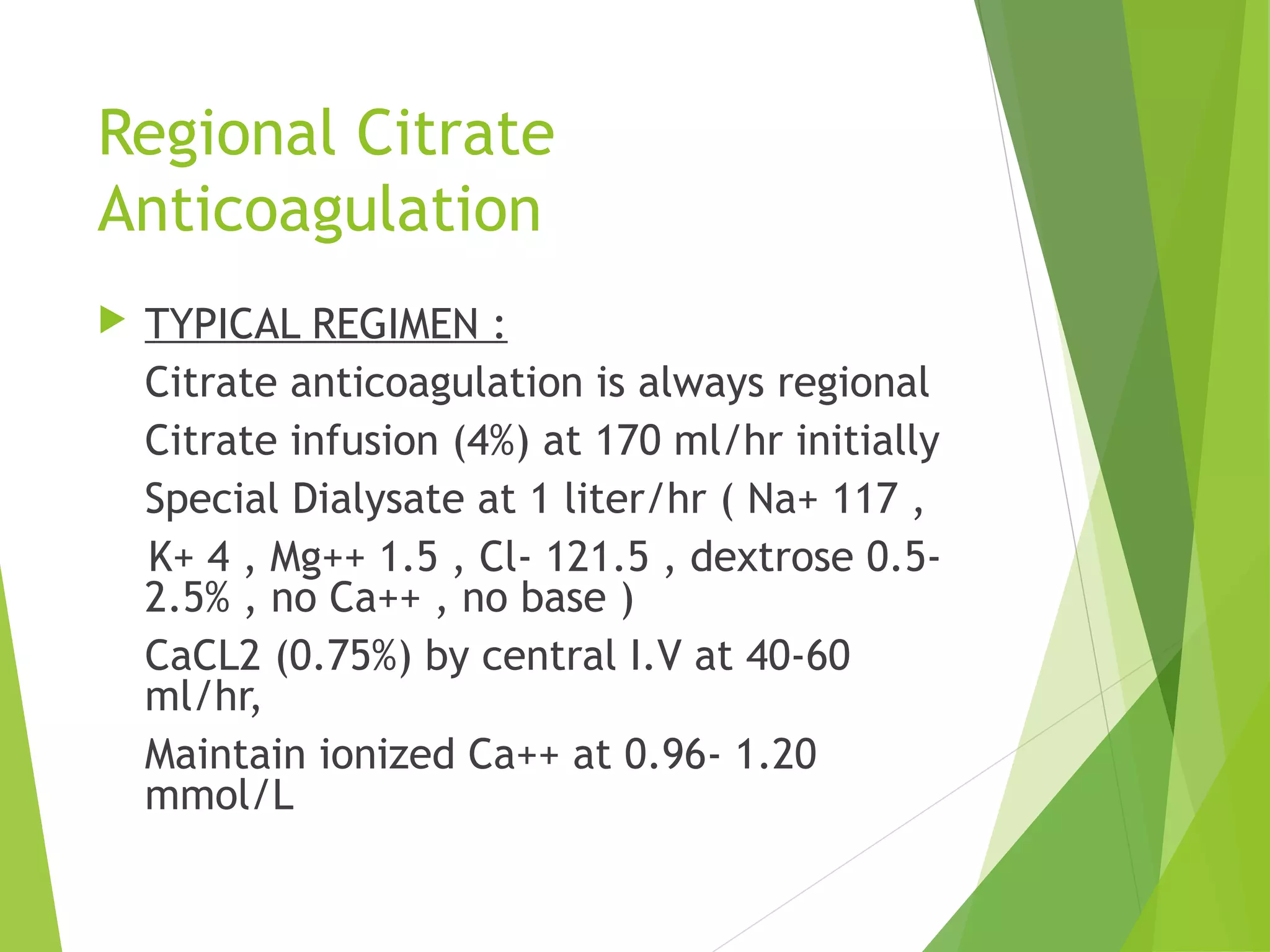 Regional Citrate Anticoagulation

TYPICAL REGIMEN :

Citrate anticoagulation is always regional

Citrate infusion (4%) at 170 ml/hr initially

Special Dialysate at 1 liter/hr ( Na+ 117 ,

K+ 4 , Mg++ 1.5 , Cl- 121.5 , dextrose 0.5-2.5% , no Ca++ , no base )

CaCL2 (0.75%) by central I.V at 40-60 ml/hr,

Maintain ionized Ca++ at 0.96- 1.20 mmol/L